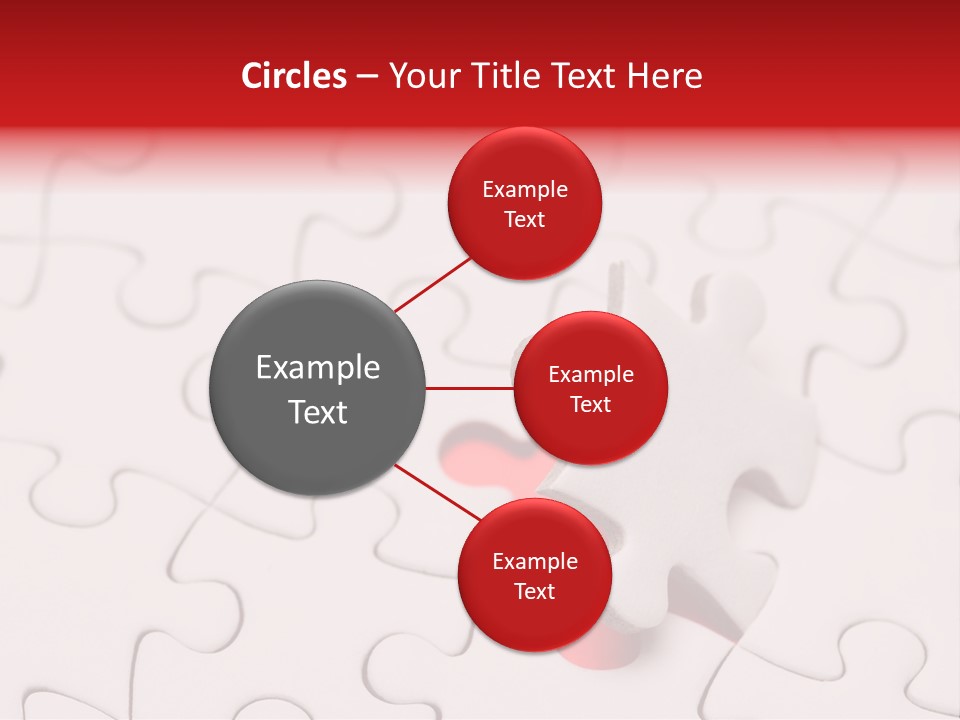 Circles – Your Title Text Here

Example Text

Example Text

Example Text

Example Text